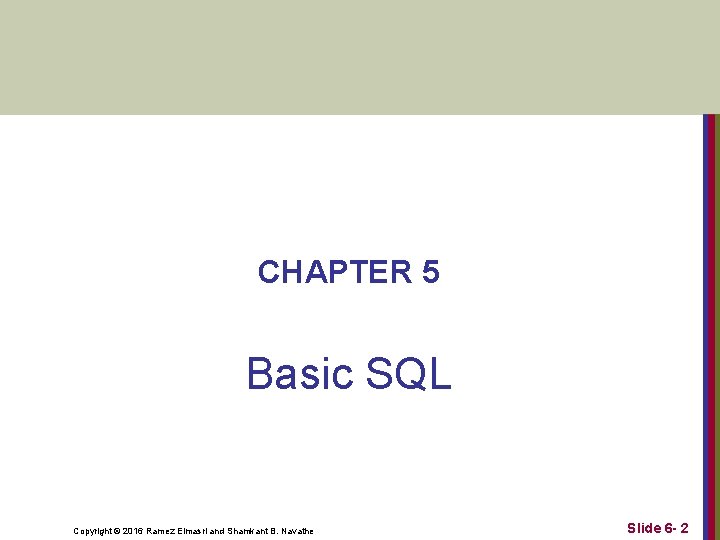 CHAPTER 5

Basic SQL

Copyright © 2016 Ramez Elmasri and Shamkant B. Navathe

Slide 6- 2